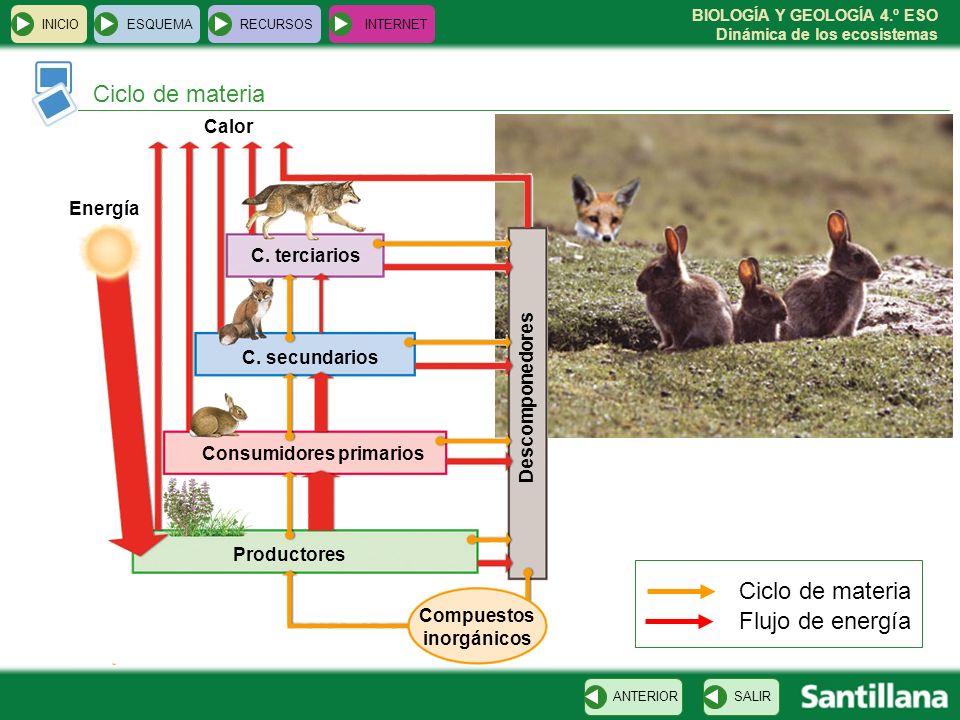 INICIO ESQUEMA RECURSOS INTERNET

BIOLOGÍA Y GEOLOGÍA 4.º ESO
Dinámica de los ecosistemas

Ciclo de materia

Calor

Energía

C. terciarios

C. secundarios

Consumidores primarios

Productores

Descomponedores

Compuestos inorgánicos

Ciclo de materia
Flujo de energía

ANTERIOR SALIR

Santillana